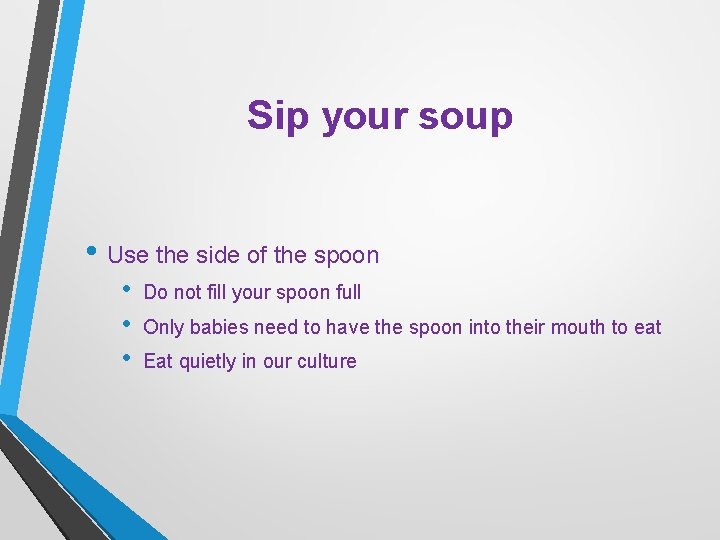 Sip your soup

• Use the side of the spoon
  • Do not fill your spoon full
  • Only babies need to have the spoon into their mouth to eat
  • Eat quietly in our culture